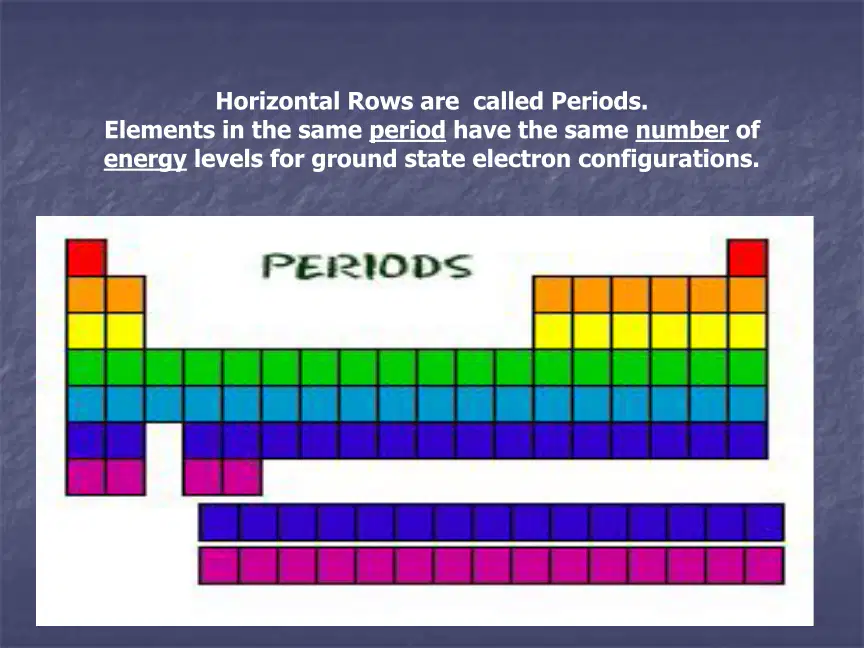 Horizontal Rows are called Periods.
Elements in the same period have the same number of energy levels for ground state electron configurations.

PERIODS